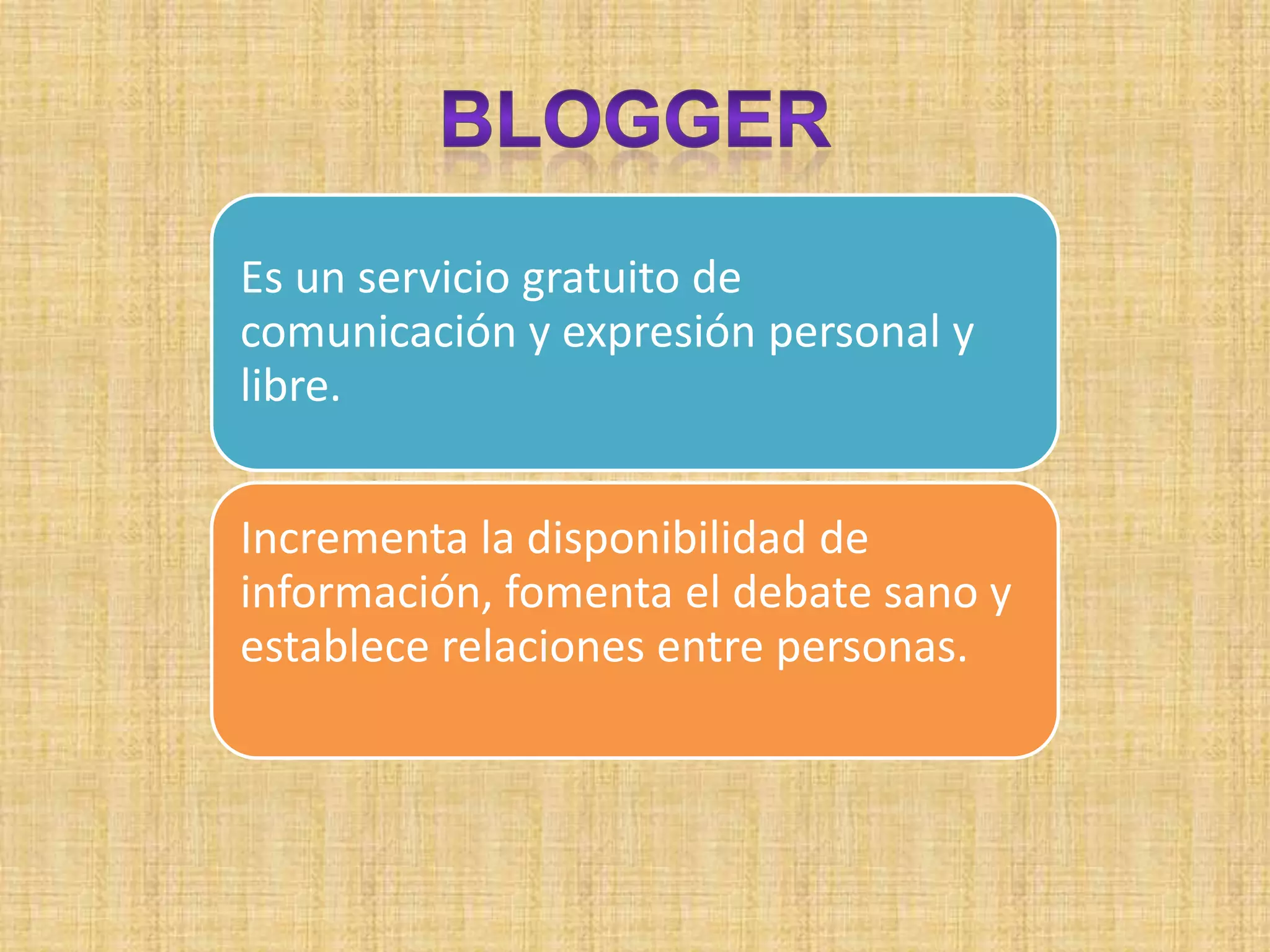 BLOGGER

Es un servicio gratuito de comunicación y expresión personal y libre.

Incrementa la disponibilidad de información, fomenta el debate sano y establece relaciones entre personas.